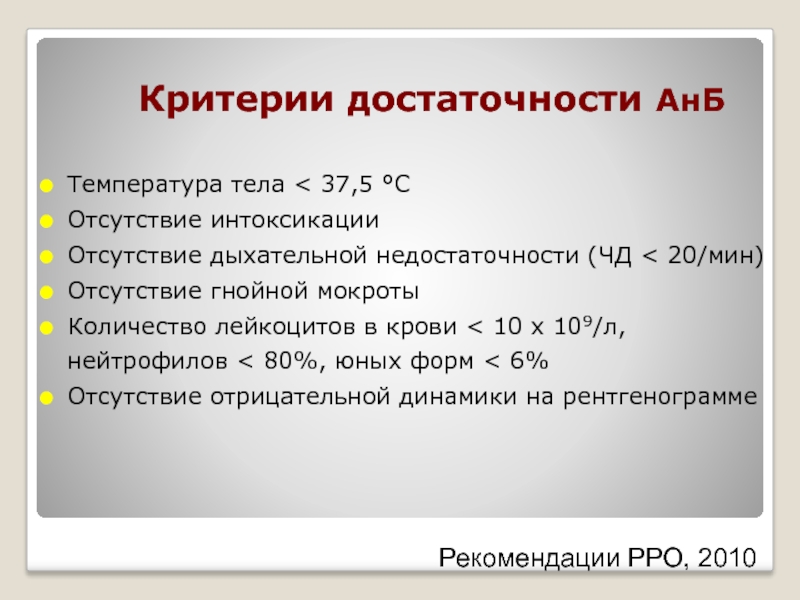 Критерии достаточности АнБ

Температура тела < 37,5 °С

Отсутствие интоксикации

Отсутствие дыхательной недостаточности (ЧД < 20/мин)

Отсутствие гнойной мокроты

Количество лейкоцитов в крови < 10 х $10^9$/л, нейтрофилов < 80%, юных форм < 6%

Отсутствие отрицательной динамики на рентгенограмме

Рекомендации РРО, 2010